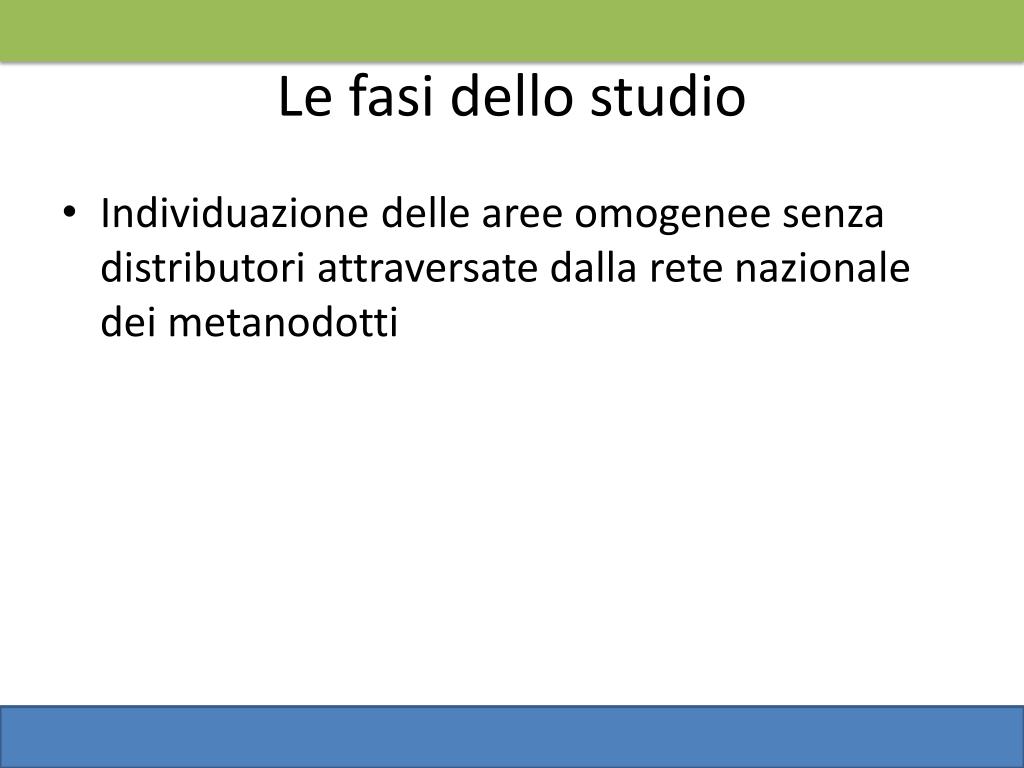 Le fasi dello studio

• Individuazione delle aree omogenee senza distributori attraversate dalla rete nazionale dei metanodotti